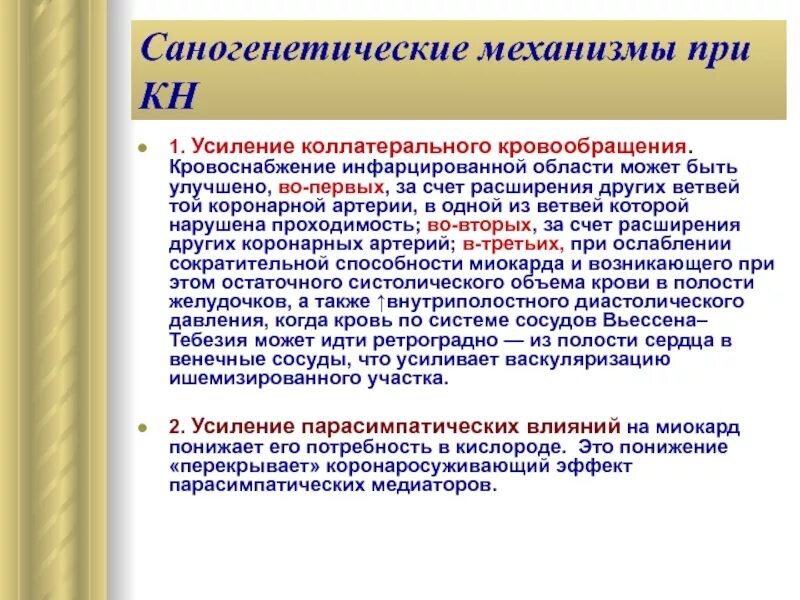 Саногенетические механизмы при КН

1. Усиление коллатерального кровообращения. Кровоснабжение инфарцированной области может быть улучшено, во-первых, за счет расширения других ветвей той коронарной артерии, в одной из ветвей которой нарушена проходимость; во-вторых, за счет расширения других коронарных артерий; в-третьих, при ослаблении сократительной способности миокарда и возникающего при этом остаточного систолического объема крови в полости желудочков, а также ↑внутриполостного диастолического давления, когда кровь по системе сосудов Вьессена–Тебезия может идти ретроградно — из полости сердца в венечные сосуды, что усиливает васкуляризацию ишемизированного участка.

2. Усиление парасимпатических влияний на миокард понижает его потребность в кислороде. Это понижение «перекрывает» коронаросуживающий эффект парасимпатических медиаторов.